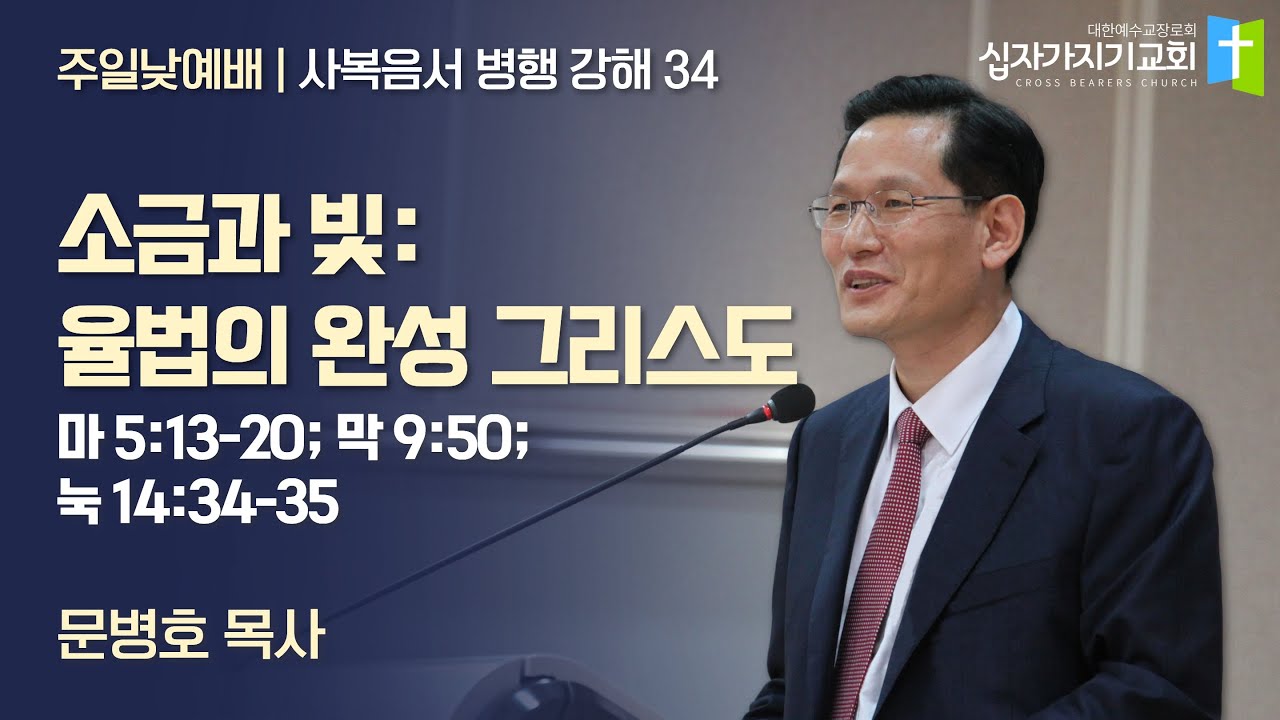 주일낮예배 | 사복음서 병행 강해 34

대한예수교장로회
십자가지기교회
CROSS BEARERS CHURCH

소금과 빛:
율법의 완성 그리스도

마 5:13-20; 막 9:50;
눅 14:34-35

문병호 목사